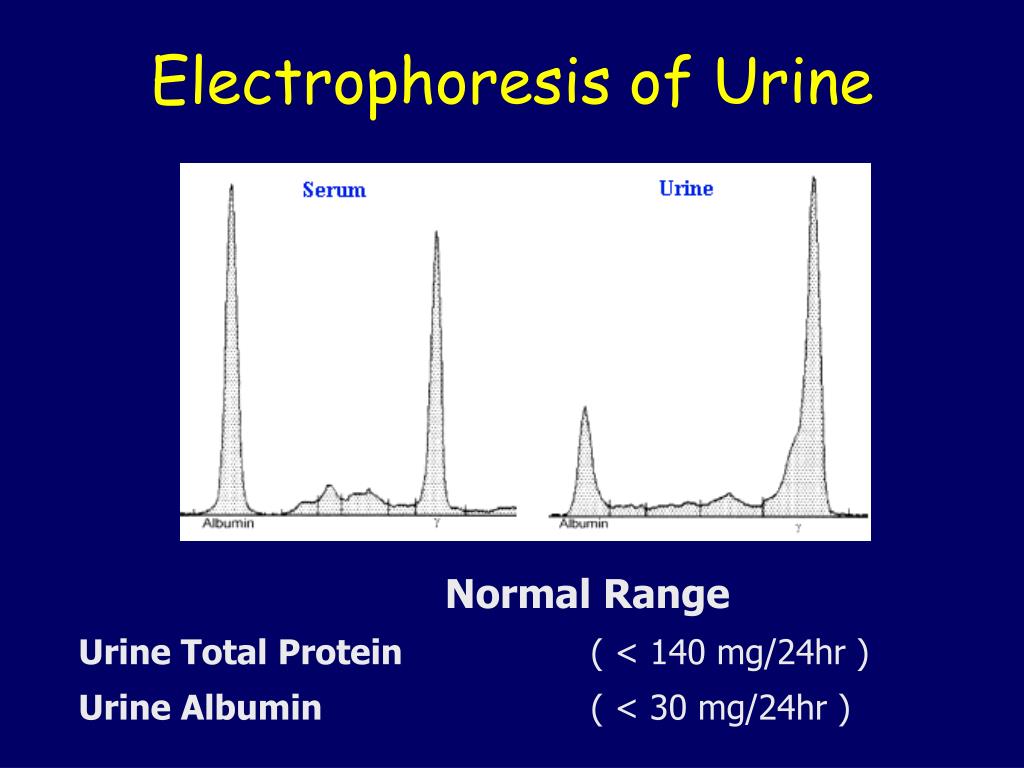 Electrophoresis of Urine

Serum

Albumin

γ

Urine

Albumin

γ

Normal Range

Urine Total Protein ( < 140 mg/24hr )

Urine Albumin ( < 30 mg/24hr )